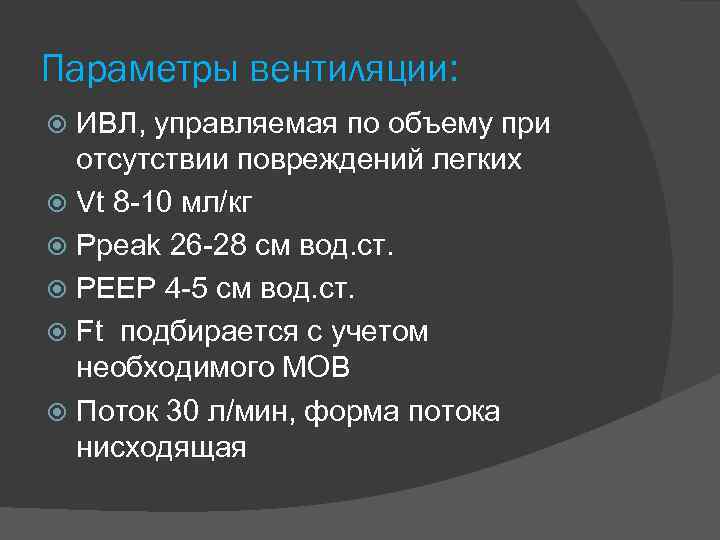 Параметры вентиляции:

ИВЛ, управляемая по объему при отсутствии повреждений легких

Vt 8-10 мл/кг

Ppeak 26-28 см вод.ст.

PEEP 4-5 см вод.ст.

Ft подбирается с учетом необходимого МОВ

Поток 30 л/мин, форма потока нисходящая